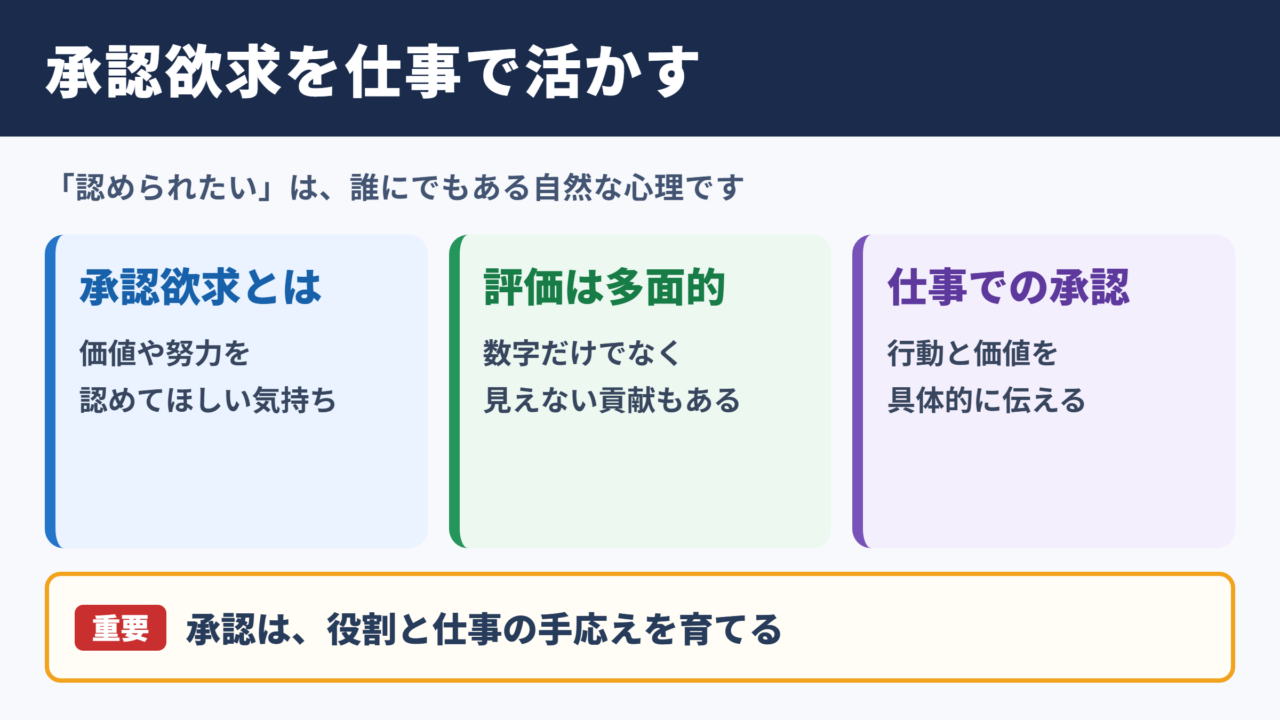 承認欲求を仕事で活かす

「認められたい」は、誰にでもある自然な心理です

承認欲求とは

価値や努力を
認めてほしい気持ち

評価は多面的

数字だけでなく
見えない貢献もある

仕事での承認

行動と価値を
具体的に伝える

重要 承認は、役割と仕事の手応えを育てる